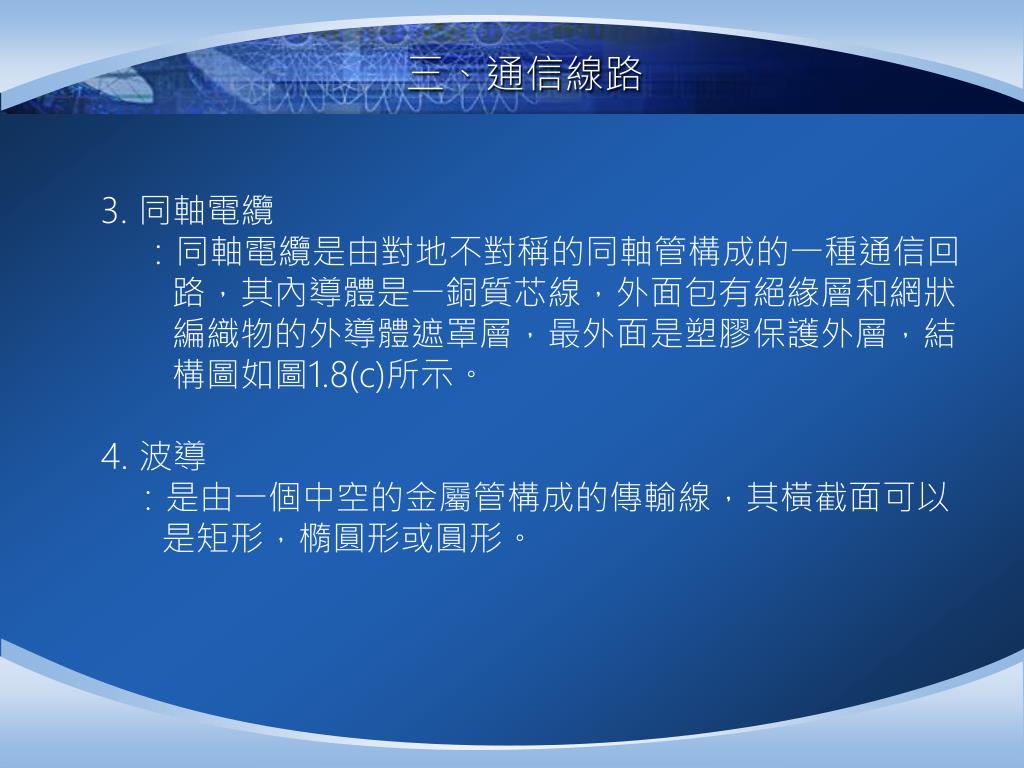 三、通信線路

3. 同軸電纜
：同軸電纜是由對地不對稱的同軸管構成的一種通信回路，其內導體是一銅質芯線，外面包有絕緣層和網狀編織物的外導體遮罩層，最外面是塑膠保護外層，結構圖如圖1.8(c)所示。

4. 波導
：是由一個中空的金屬管構成的傳輸線，其橫截面可以是矩形，橢圓形或圓形。